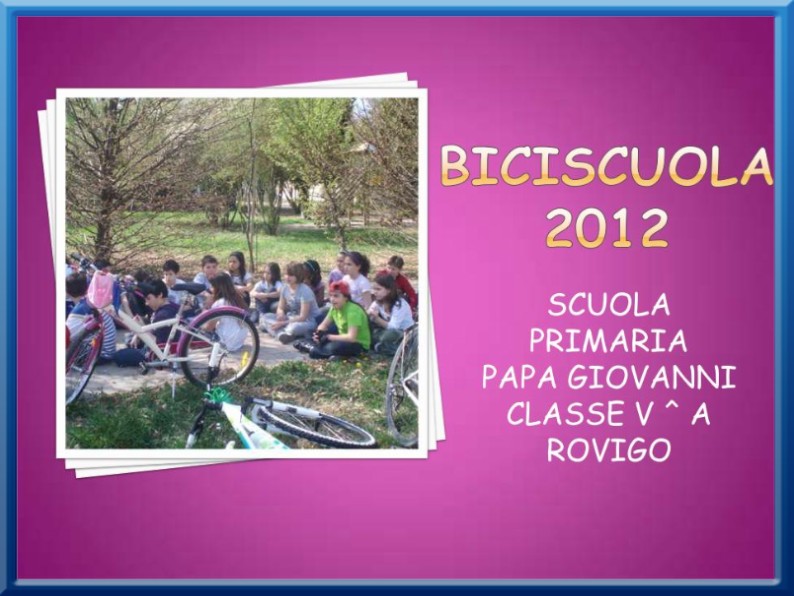 BICISCUOLA
2012

SCUOLA
PRIMARIA
PAPA GIOVANNI
CLASSE V ^ A
ROVIGO